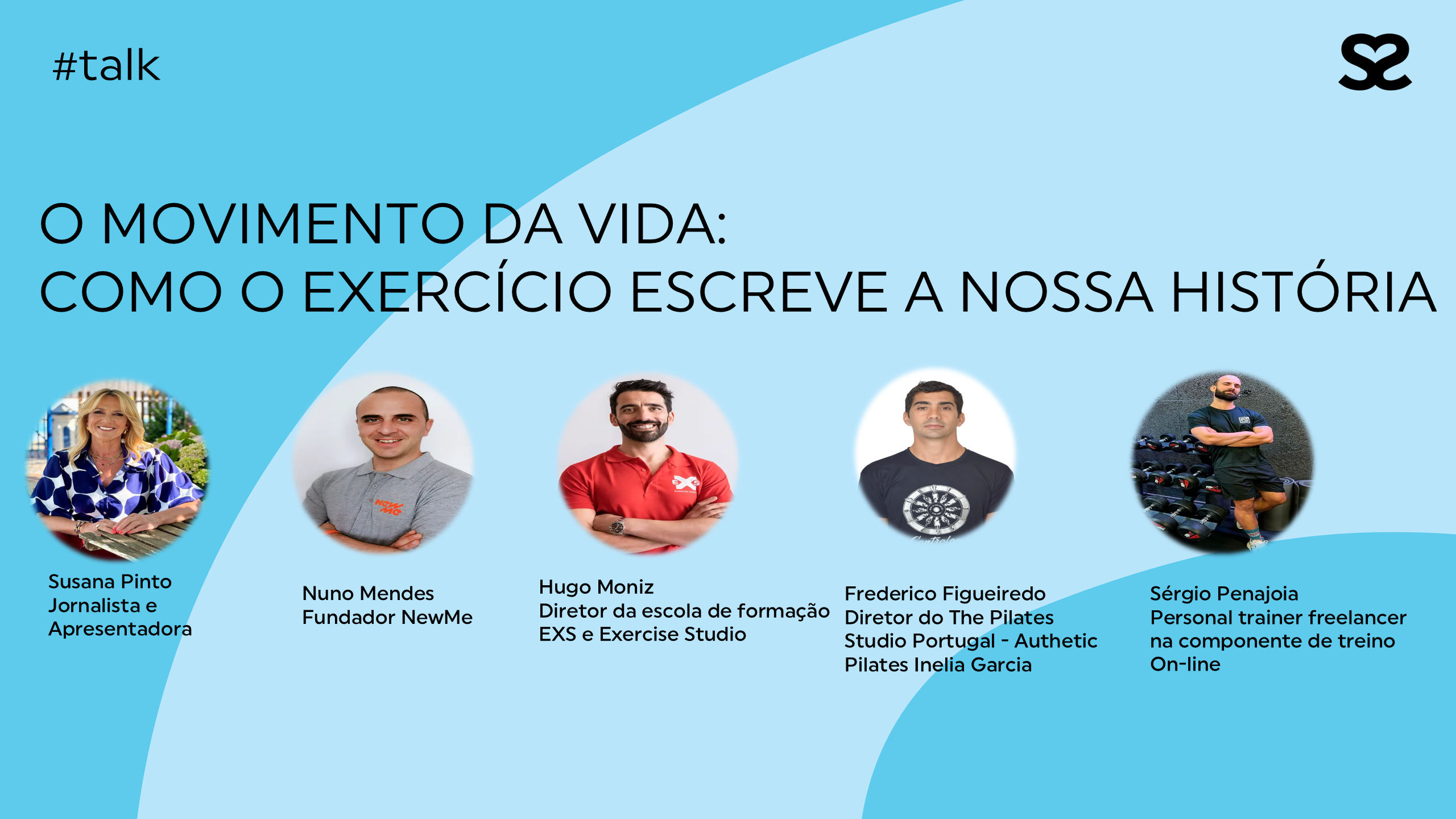 #talk

O MOVIMENTO DA VIDA:
COMO O EXERCÍCIO ESCREVE A NOSSA HISTÓRIA

Susana Pinto
Jornalista e
Apresentadora

Nuno Mendes
Fundador NewMe

Hugo Moniz
Diretor da escola de formação
EXS e Exercise Studio

Frederico Figueiredo
Diretor do The Pilates
Studio Portugal - Authetic
Pilates Inelia Garcia

Sérgio Penajoia
Personal trainer freelancer
na componente de treino
On-line